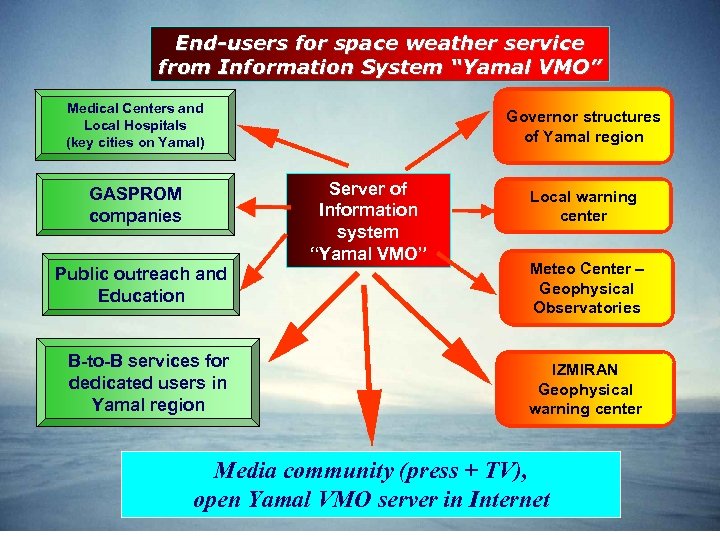 End-users for space weather service from Information System "Yamal VMO"

Medical Centers and Local Hospitals (key cities on Yamal)

GASPROM companies

Public outreach and Education

B-to-B services for dedicated users in Yamal region

Server of Information system "Yamal VMO"

Governor structures of Yamal region

Local warning center

Meteo Center – Geophysical Observatories

IZMIRAN Geophysical warning center

Media community (press + TV), open Yamal VMO server in Internet